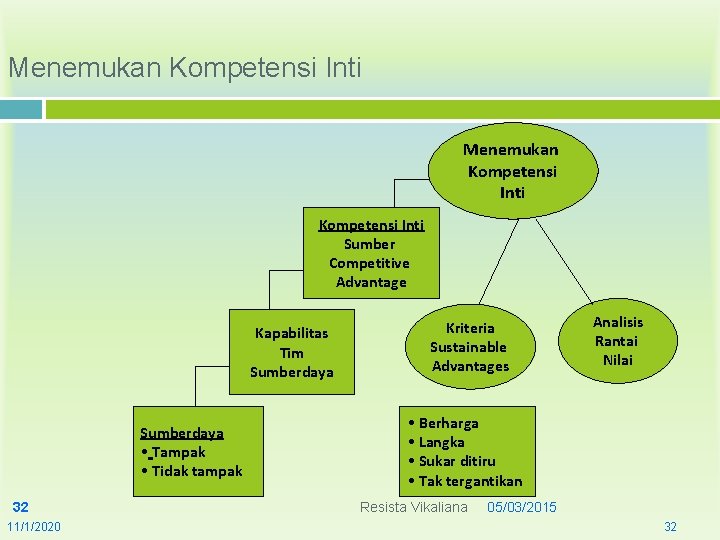 Menemukan Kompetensi Inti

Menemukan Kompetensi Inti

Kompetensi Inti
Sumber Competitive Advantage

Kapabilitas Tim Sumberdaya

Sumberdaya
• Tampak
• Tidak tampak

Kriteria Sustainable Advantages

Analisis Rantai Nilai

• Berharga
• Langka
• Sukar ditiru
• Tak tergantikan

32

Resista Vikaliana 05/03/2015

11/1/2020

32